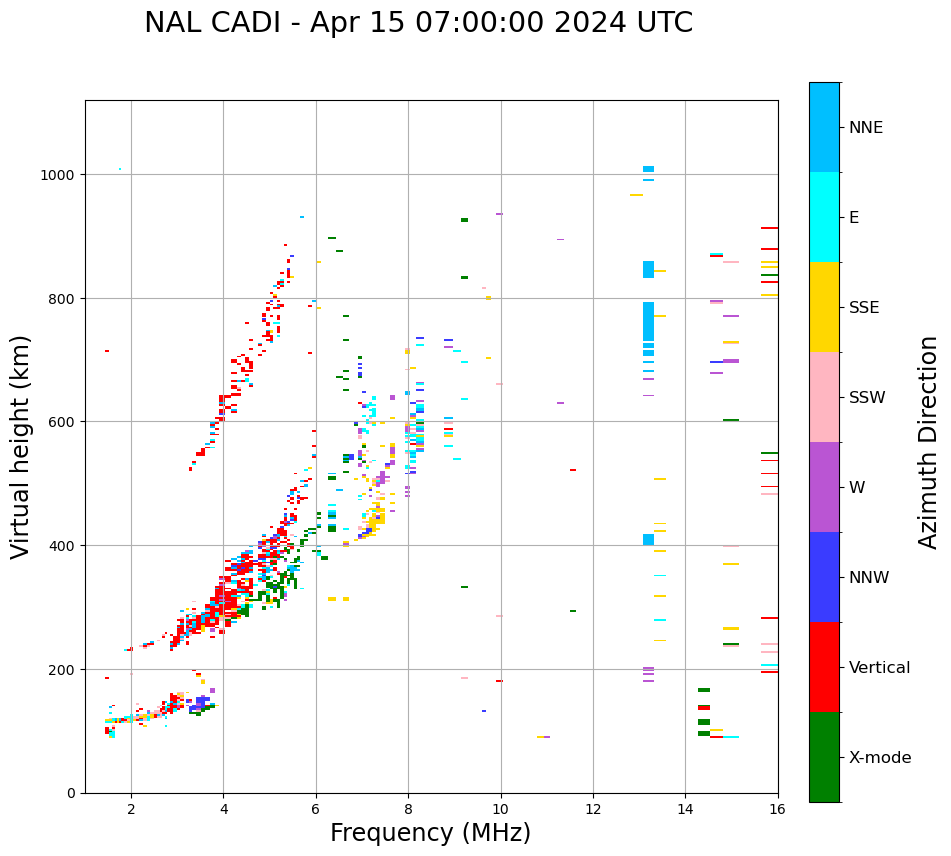 NAL CADI - Apr 15 07:00:00 2024 UTC

Virtual height (km)

1000
800
600
400
200
0

2
4
6
8
10
12
14
16

Frequency (MHz)

NNE
E
SSE
SSW
W
NNW
Vertical
X-mode

Azimuth Direction